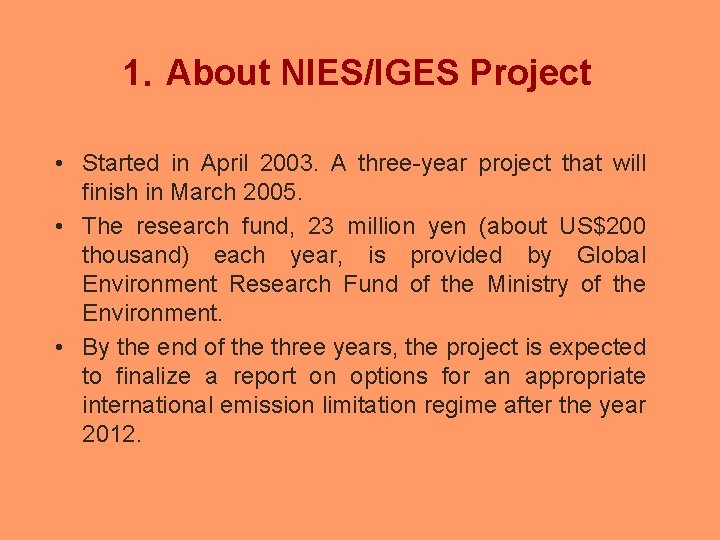 1. About NIES/IGES Project

• Started in April 2003. A three-year project that will finish in March 2005.

• The research fund, 23 million yen (about US$200 thousand) each year, is provided by Global Environment Research Fund of the Ministry of the Environment.

• By the end of the three years, the project is expected to finalize a report on options for an appropriate international emission limitation regime after the year 2012.